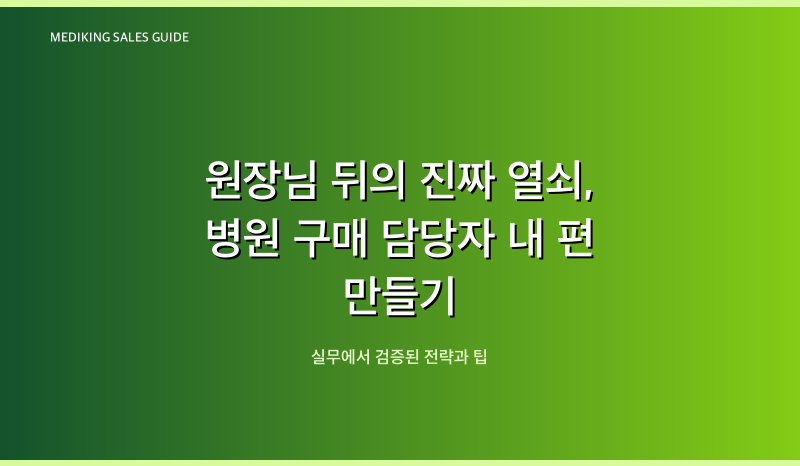 MEDIKING SALES GUIDE

원장님 뒤의 진짜 열쇠, 병원 구매 담당자 내 편 만들기

실무에서 검증된 전략과 팁